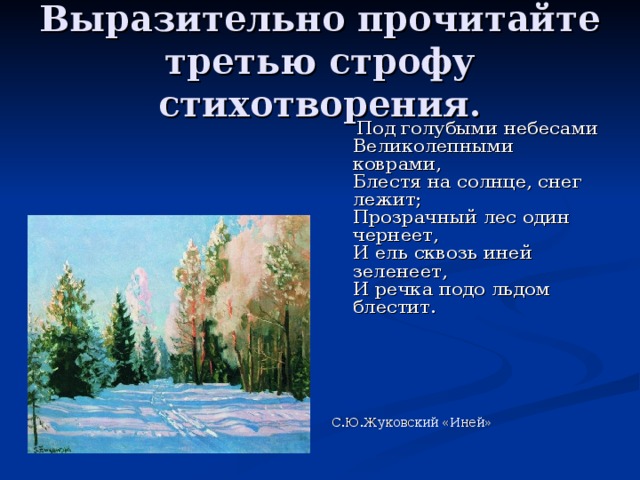 Выразительно прочитайте третью строфу стихотворения.

Под голубыми небесами
Великолепными коврами,
Блестя на солнце, снег лежит;
Прозрачный лес один чернеет,
И ель сквозь иней зеленеет,
И речка подо льдом блестит.

С.Ю.Жуковский «Иней»